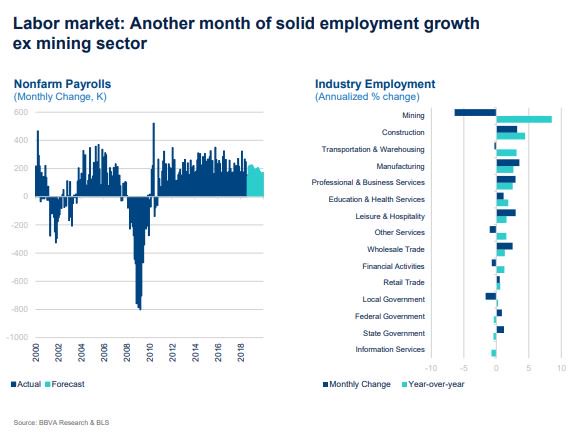 Labor market: Another month of solid employment growth ex mining sector

Nonfarm Payrolls
(Monthly Change, K)

600
400
200
0
-200
-400
-600
-800
-1000

2000
2002
2004
2006
2008
2010
2012
2014
2016
2018

Actual Forecast

Industry Employment
(Annualized % change)

Mining
Construction
Transportation & Warehousing
Manufacturing
Professional & Business Services
Education & Health Services
Leisure & Hospitality
Other Services
Wholesale Trade
Financial Activities
Retail Trade
Local Government
Federal Government
State Government
Information Services

-10
-5
0
5
10

Monthly Change Year-over-year

Source: BBVA Research & BLS